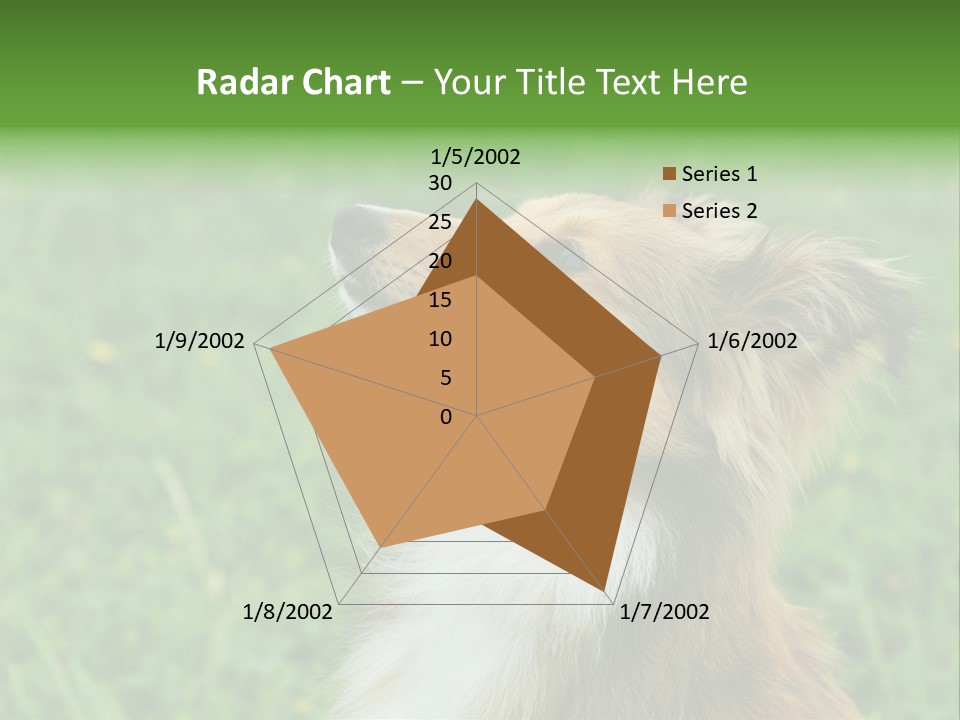 Radar Chart – Your Title Text Here

1/5/2002
30
25
20
15
10
5
0
1/6/2002
1/7/2002
1/8/2002
1/9/2002

Series 1
Series 2